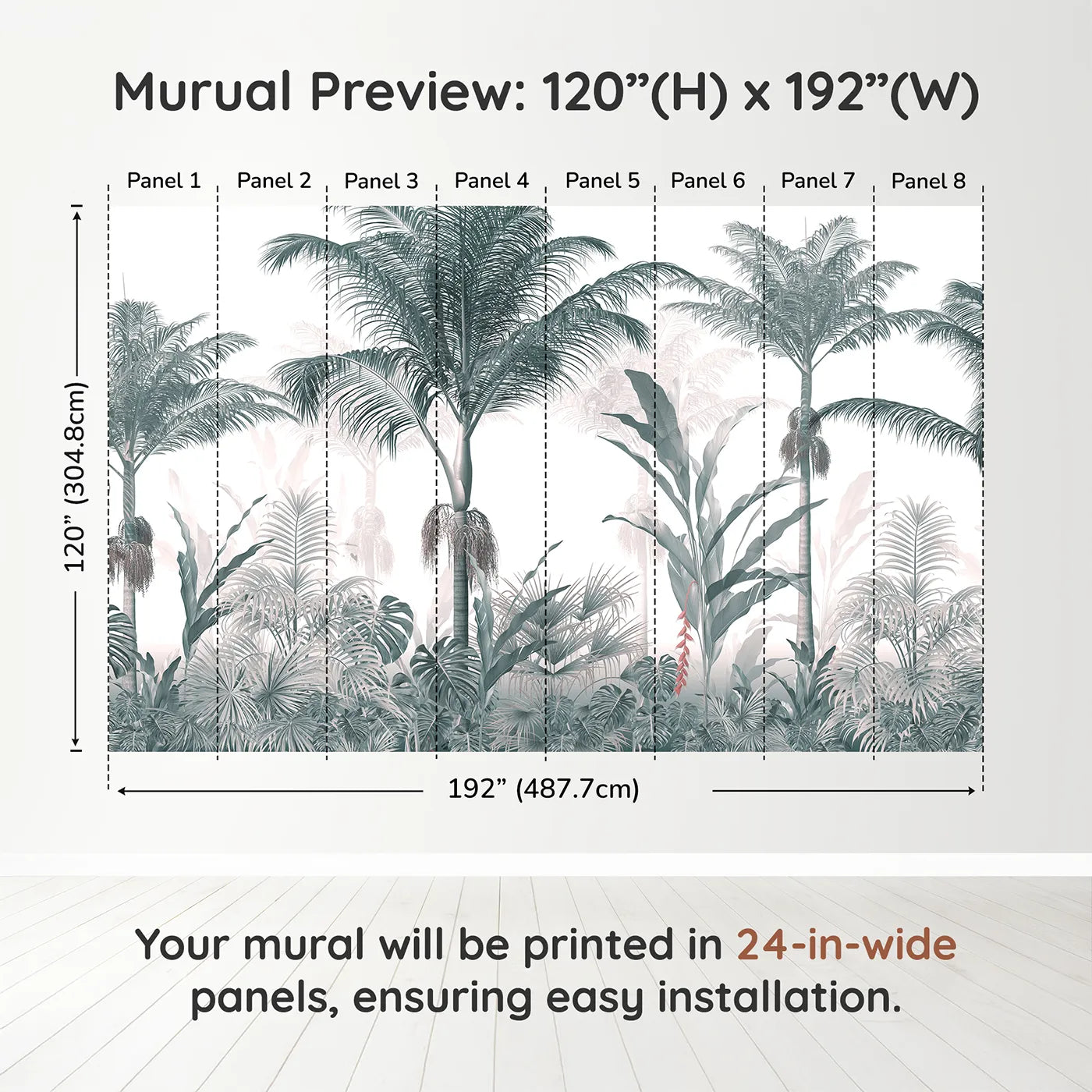 Murual Preview: 120”(H) x 192”(W)

Panel 1 Panel 2 Panel 3 Panel 4 Panel 5 Panel 6 Panel 7 Panel 8

120” (304.8cm)

192” (487.7cm)

Your mural will be printed in 24-in-wide panels, ensuring easy installation.